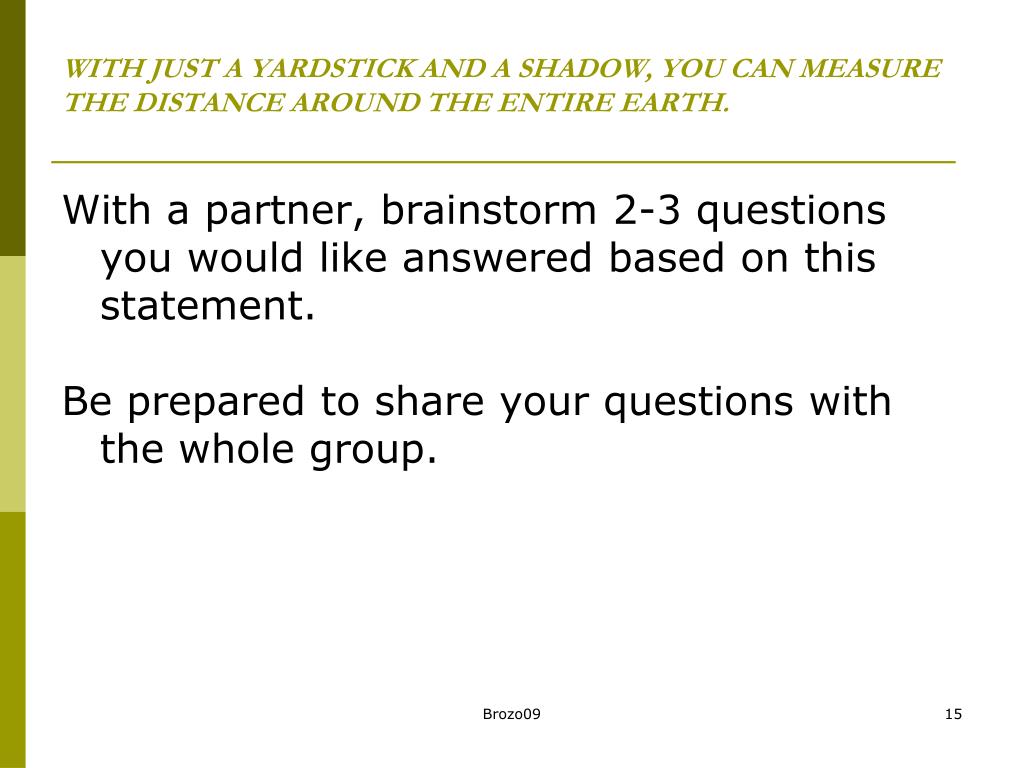 WITH JUST A YARDSTICK AND A SHADOW, YOU CAN MEASURE THE DISTANCE AROUND THE ENTIRE EARTH.

With a partner, brainstorm 2-3 questions you would like answered based on this statement.

Be prepared to share your questions with the whole group.

Brozo09

15